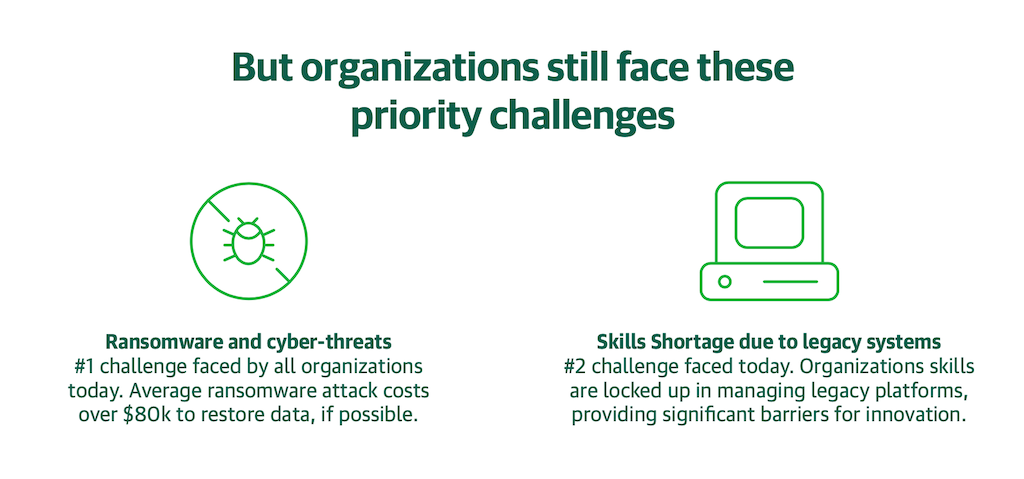 But organizations still face these priority challenges

Ransomware and cyber-threats
#1 challenge faced by all organizations today. Average ransomware attack costs over \$80k to restore data, if possible.

Skills Shortage due to legacy systems
#2 challenge faced today. Organizations skills are locked up in managing legacy platforms, providing significant barriers for innovation.